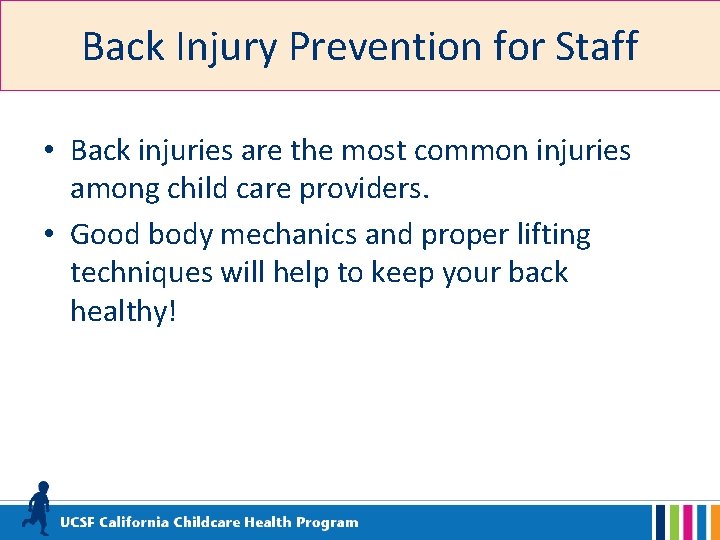 Back Injury Prevention for Staff

• Back injuries are the most common injuries among child care providers.

• Good body mechanics and proper lifting techniques will help to keep your back healthy!

UCSF California Childcare Health Program